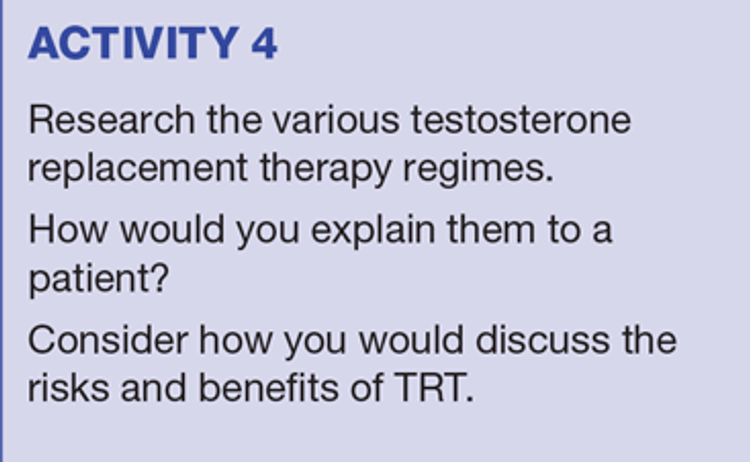 ACTIVITY 4

Research the various testosterone replacement therapy regimes.

How would you explain them to a patient?

Consider how you would discuss the risks and benefits of TRT.